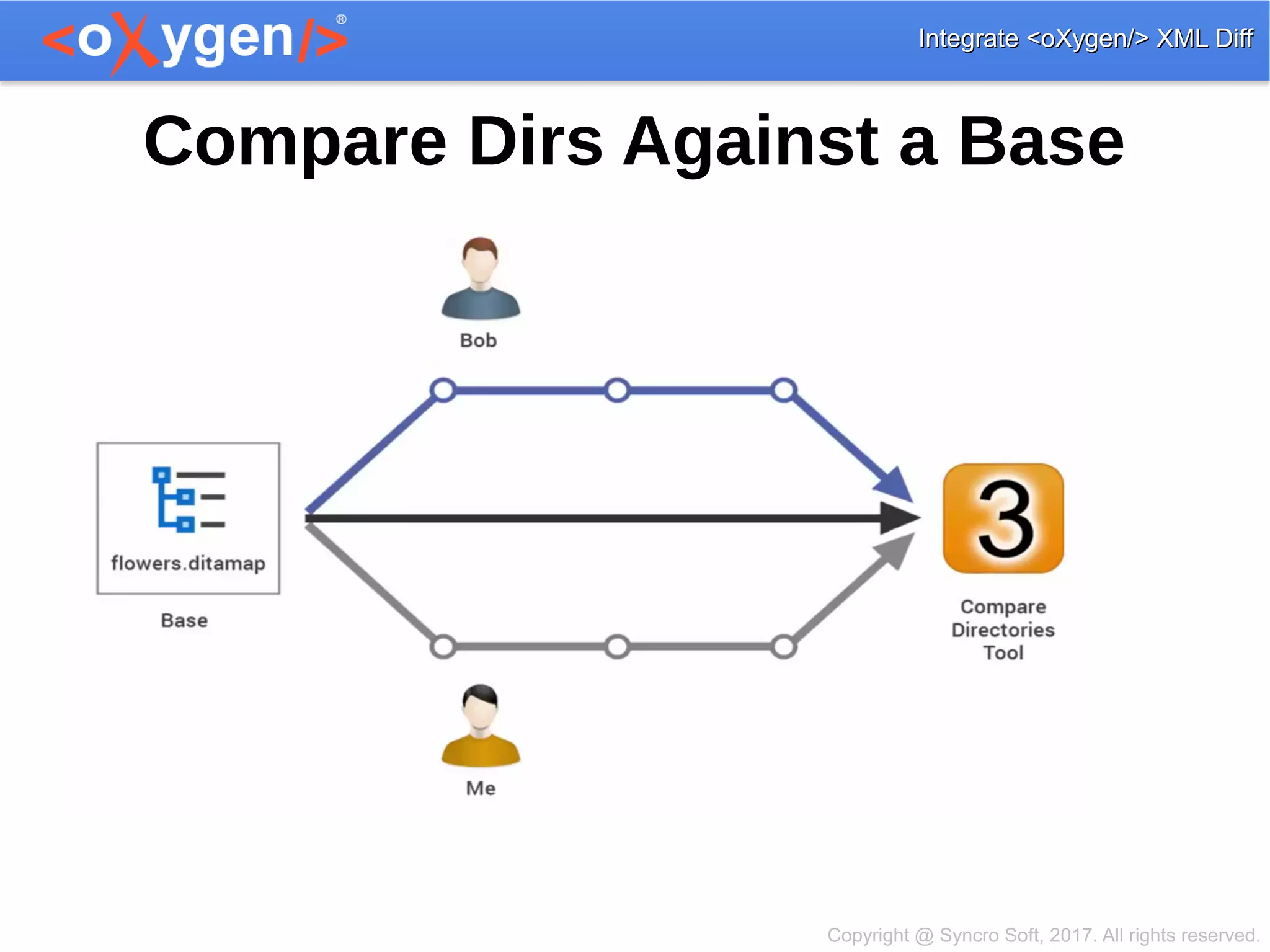 <oXygen/>®

Integrate <oXygen/> XML Diff

Compare Dirs Against a Base

Bob

flowers.ditamap

Base

3

Compare Directories Tool

Me

Copyright @ Syncro Soft, 2017. All rights reserved.